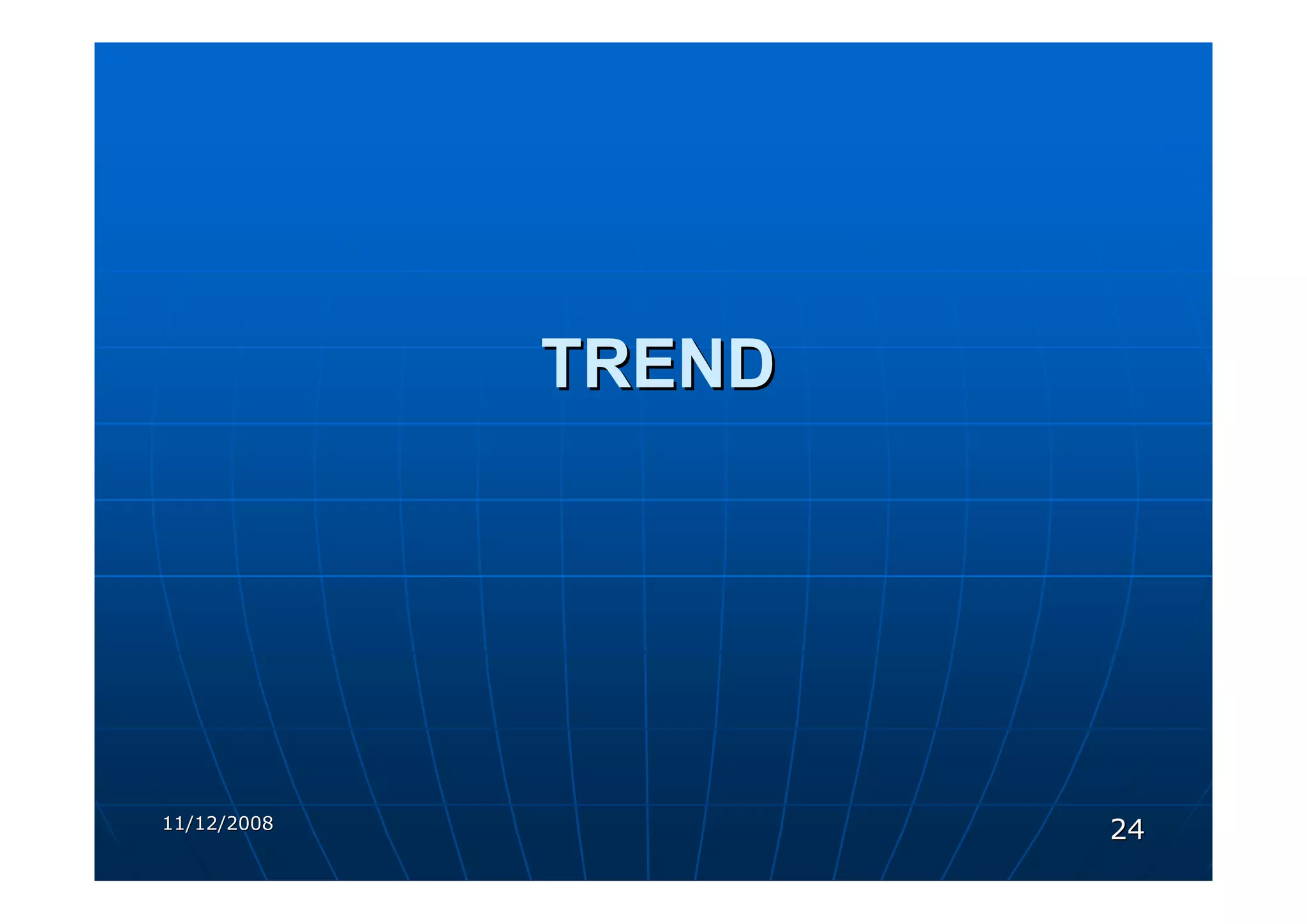 TREND

11/12/2008

24